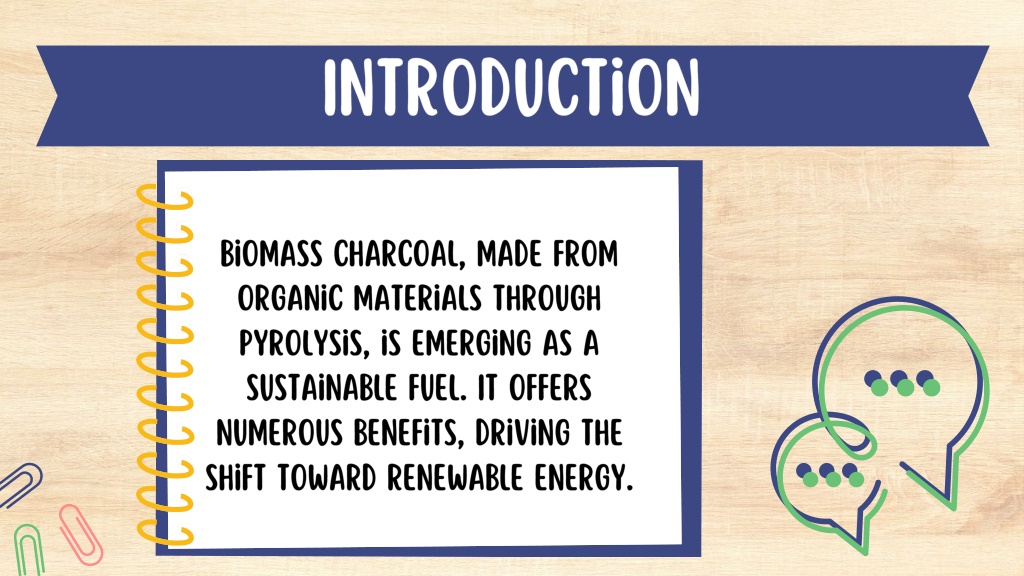 INTRODUCTiON

BiOMASS CHARCOAL, MADE FROM ORGANiC MATERiALS THROUGH PYROLYSiS, iS EMERGiNG AS A SUSTAiNABLE FUEL. iT OFFERS NUMEROUS BENEFiTS, DRiViNG THE SHiFT TOWARD RENEWABLE ENERGY.